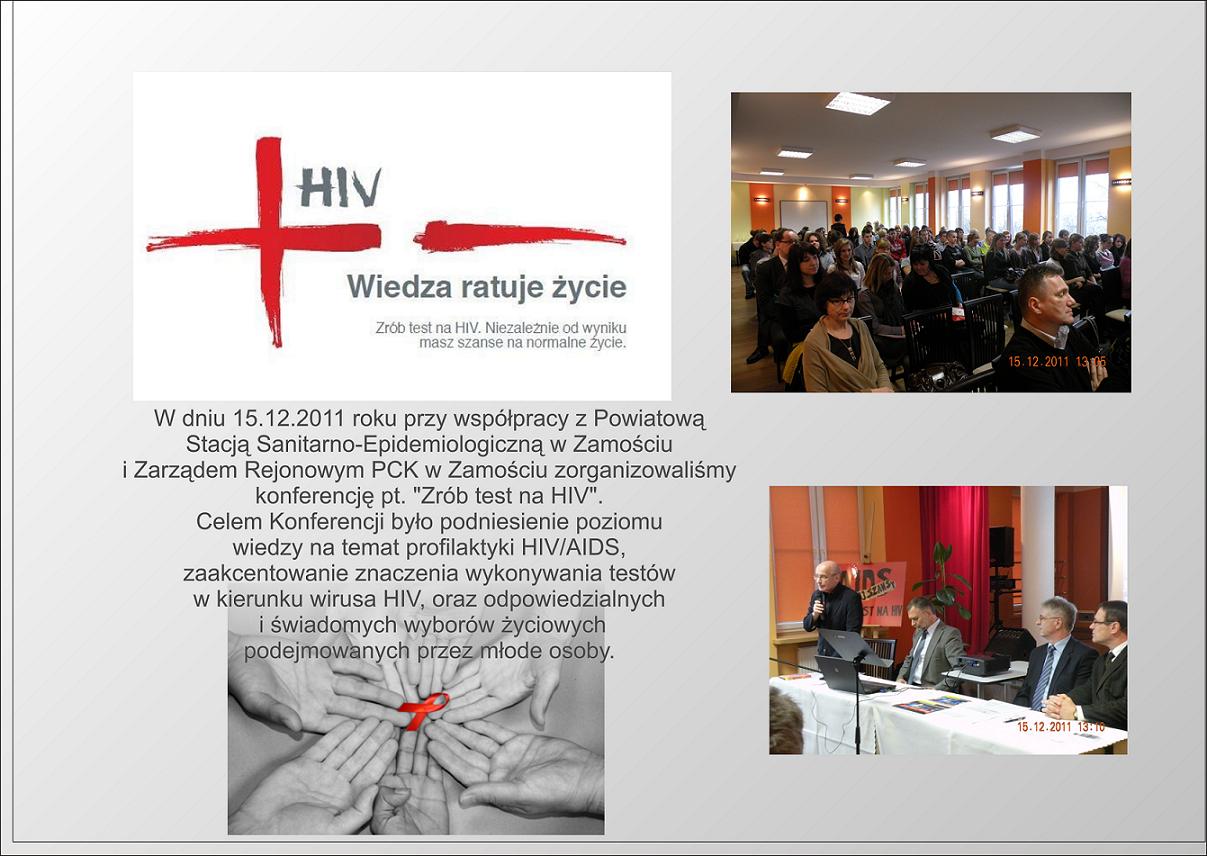 HIV

Wiedza ratuje życie

Zrób test na HIV. Niezależnie od wyniku masz szanse na normalne życie.

15.12.2011 13:05

W dniu 15.12.2011 roku przy współpracy z Powiatową Stacją Sanitarno-Epidemiologiczną w Zamościu i Zarządem Rejonowym PCK w Zamościu zorganizowaliśmy konferencję pt. "Zrób test na HIV".
Celem Konferencji było podniesienie poziomu wiedzy na temat profilaktyki HIV/AIDS, zaakcentowanie znaczenia wykonywania testów w kierunku wirusa HIV, oraz odpowiedzialnych i świadomych wyborów życiowych podejmowanych przez młode osoby.

AIDS
TEST NA HIV

15.12.2011 13:10